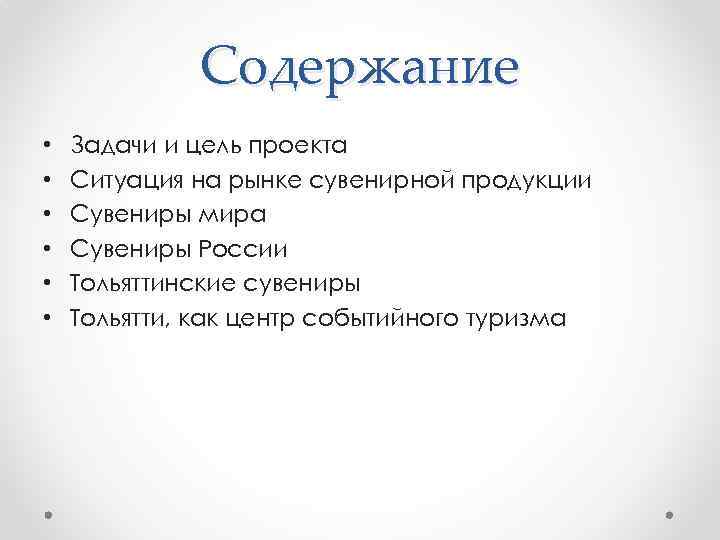 Содержание

• Задачи и цель проекта
• Ситуация на рынке сувенирной продукции
• Сувениры мира
• Сувениры России
• Тольяттинские сувениры
• Тольятти, как центр событийного туризма